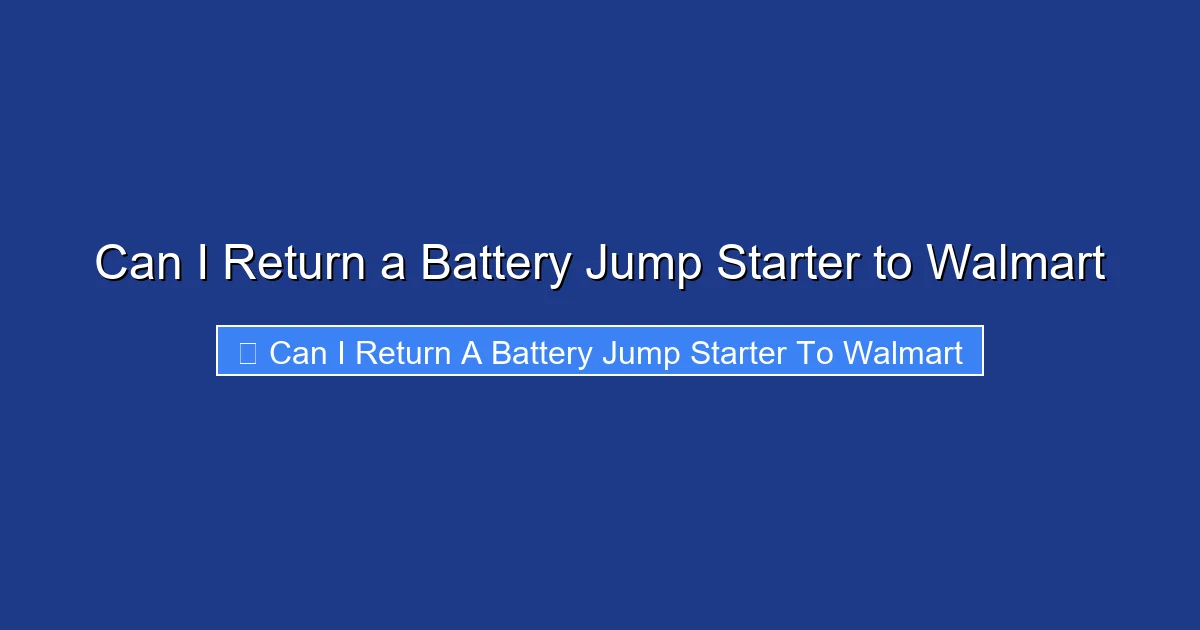 Can I Return a Battery Jump Starter to Walmart

Can I Return A Battery Jump Starter To Walmart